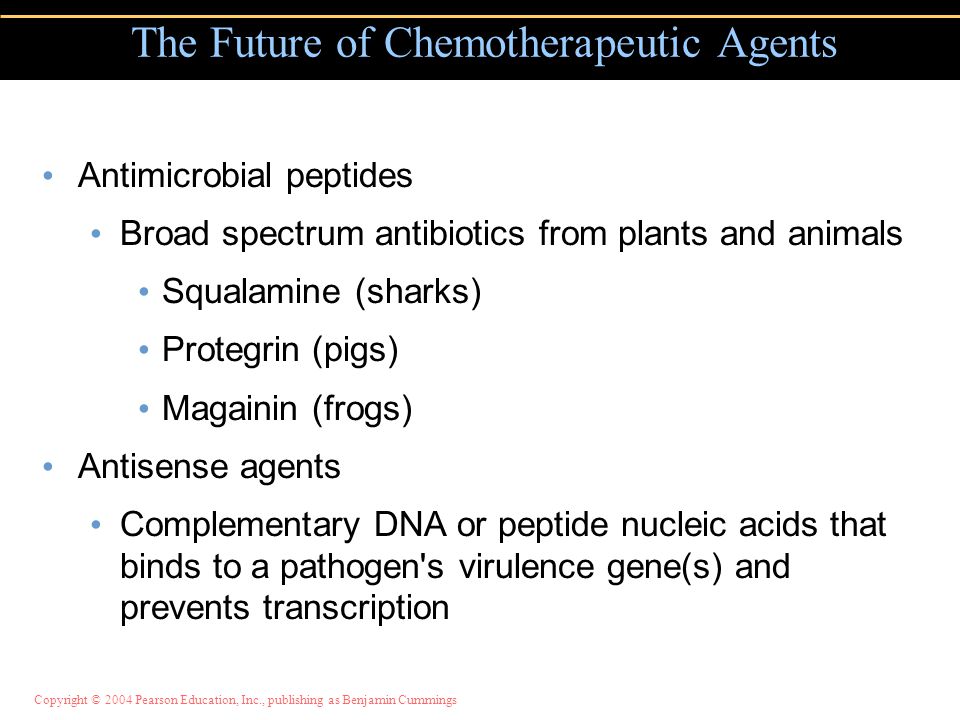 The Future of Chemotherapeutic Agents

• Antimicrobial peptides
  • Broad spectrum antibiotics from plants and animals
    • Squalamine (sharks)
    • Protegrin (pigs)
    • Magainin (frogs)
• Antisense agents
  • Complementary DNA or peptide nucleic acids that binds to a pathogen's virulence gene(s) and prevents transcription

Copyright © 2004 Pearson Education, Inc., publishing as Benjamin Cummings